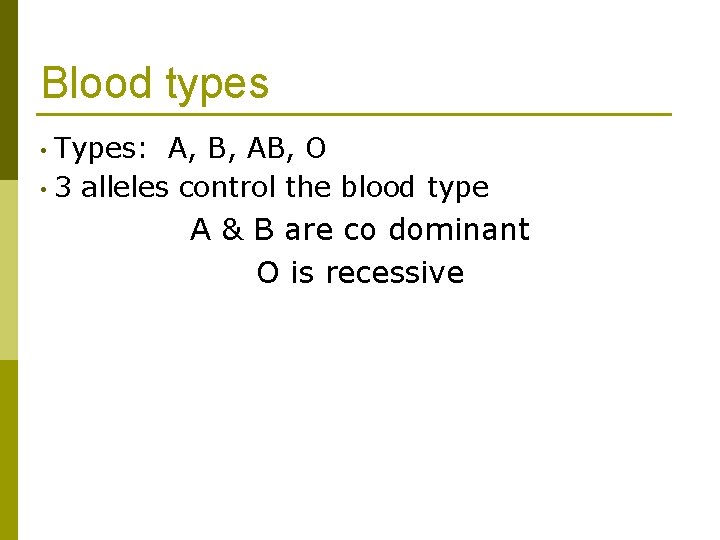 Blood types

• Types: A, B, AB, O
• 3 alleles control the blood type

A & B are co dominant

O is recessive